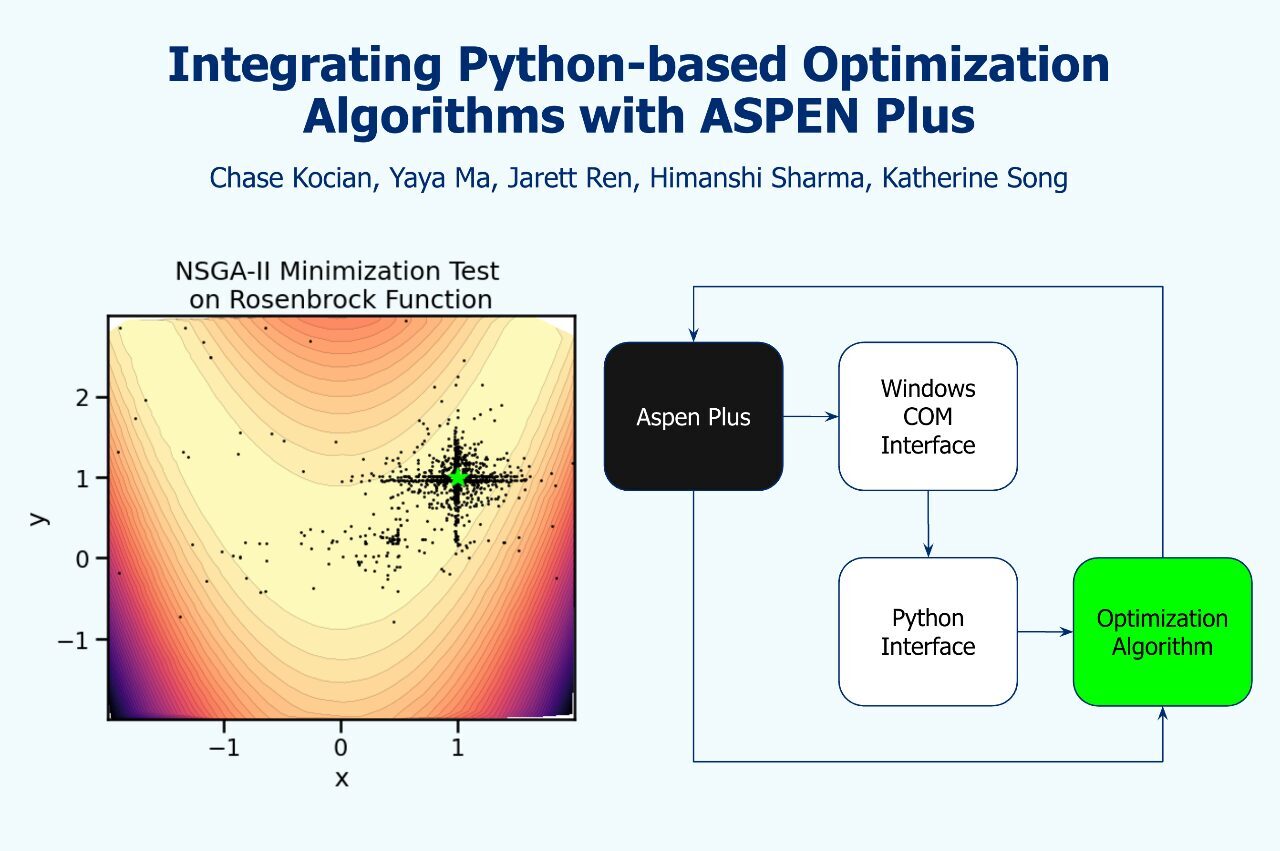 Integrating Python-based Optimization Algorithms with ASPEN Plus

Chase Kocian, Yaya Ma, Jarett Ren, Himanshi Sharma, Katherine Song

NSGA-II Minimization Test on Rosenbrock Function

2
1
0
−1
y
−1
0
1
x

Aspen Plus

Windows COM Interface

Python Interface

Optimization Algorithm